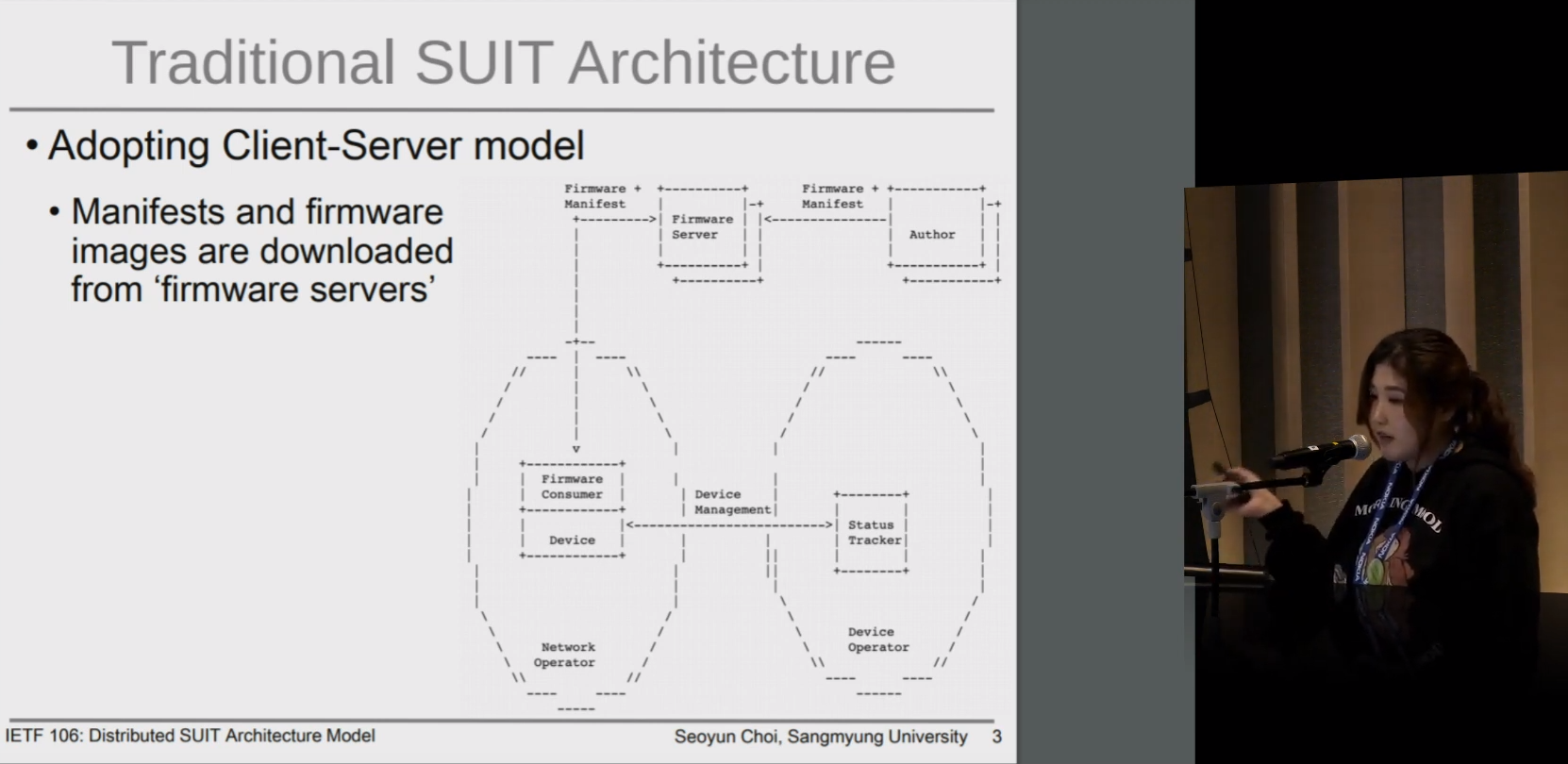 Traditional SUIT Architecture

• Adopting Client-Server model

• Manifests and firmware images are downloaded from 'firmware servers'

Firmware + Manifest

Firmware Server

Firmware + Manifest

Author

Firmware Consumer

Device

Device Management

Status Tracker

Network Operator

Device Operator

IETF 106: Distributed SUIT Architecture Model

Seoyun Choi, Sangmyung University 3